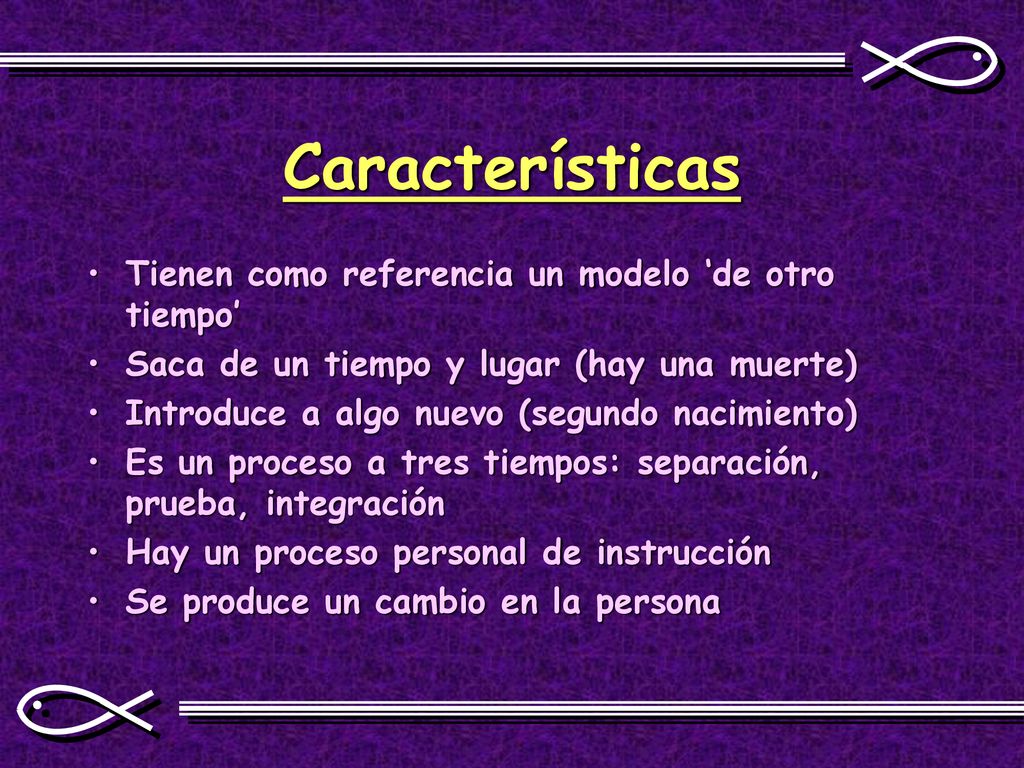 Características

• Tienen como referencia un modelo ‘de otro tiempo’
• Saca de un tiempo y lugar (hay una muerte)
• Introduce a algo nuevo (segundo nacimiento)
• Es un proceso a tres tiempos: separación, prueba, integración
• Hay un proceso personal de instrucción
• Se produce un cambio en la persona